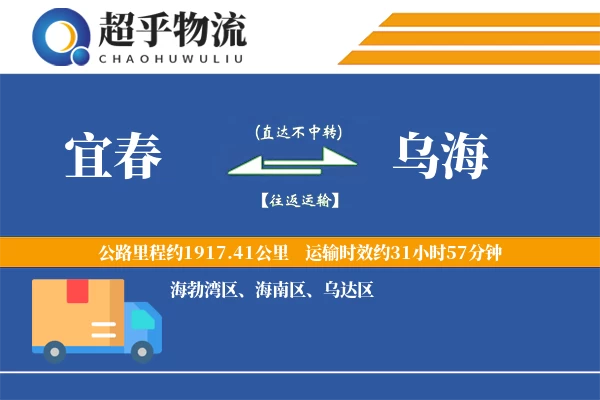 超乎物流
CHAOHUWULIU

宜春

(直达不中转)

【往返运输】

乌海

公路里程约1917.41公里 运输时效约31小时57分钟

海勃湾区、海南区、乌达区